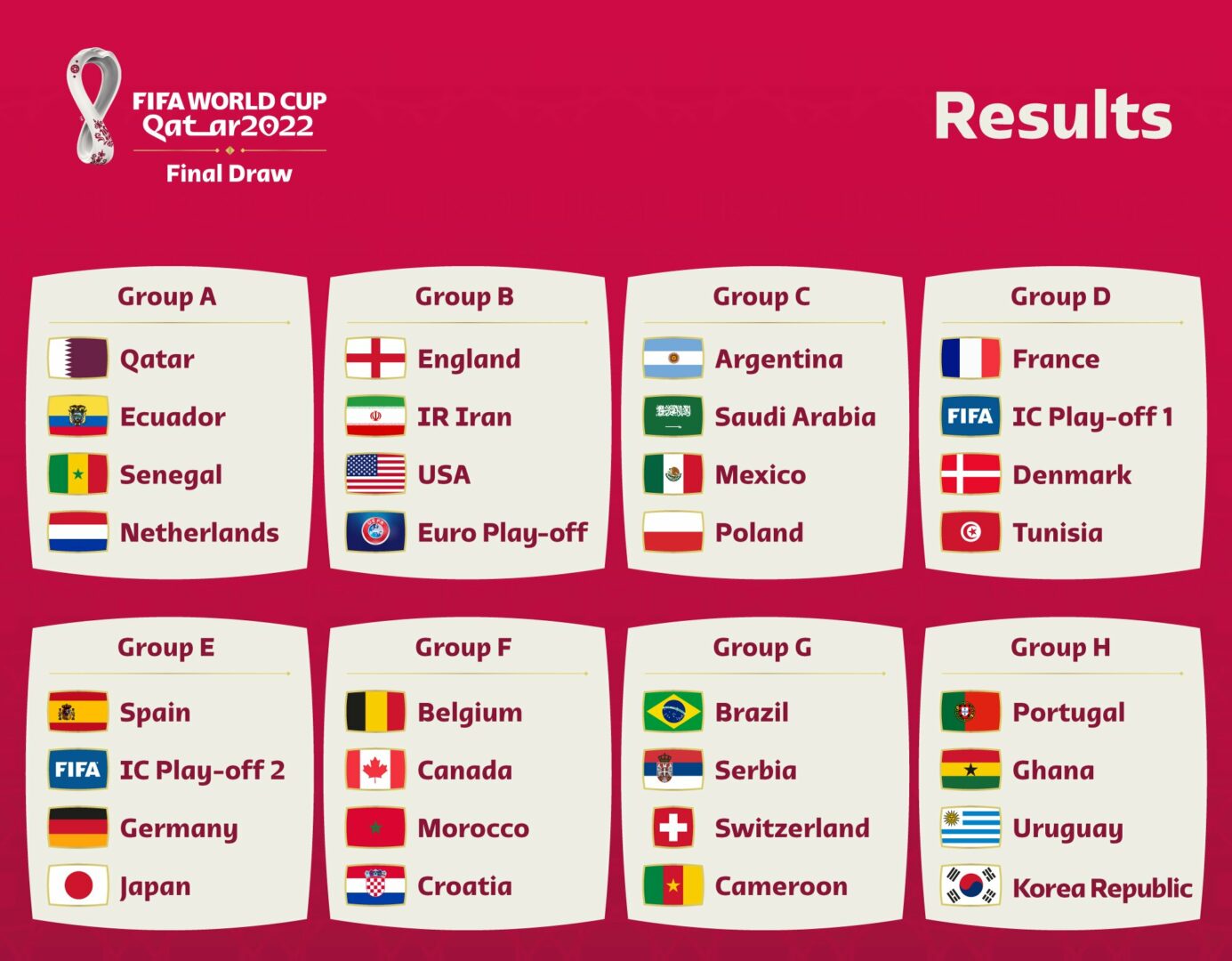 FIFA WORLD CUP Qatar2022
Final Draw

Results

Group A
Qatar
Ecuador
Senegal
Netherlands

Group B
England
IR Iran
USA
Euro Play-off

Group C
Argentina
Saudi Arabia
Mexico
Poland

Group D
France
FIFA IC Play-off 1
Denmark
Tunisia

Group E
Spain
FIFA IC Play-off 2
Germany
Japan

Group F
Belgium
Canada
Morocco
Croatia

Group G
Brazil
Serbia
Switzerland
Cameroon

Group H
Portugal
Ghana
Uruguay
Korea Republic